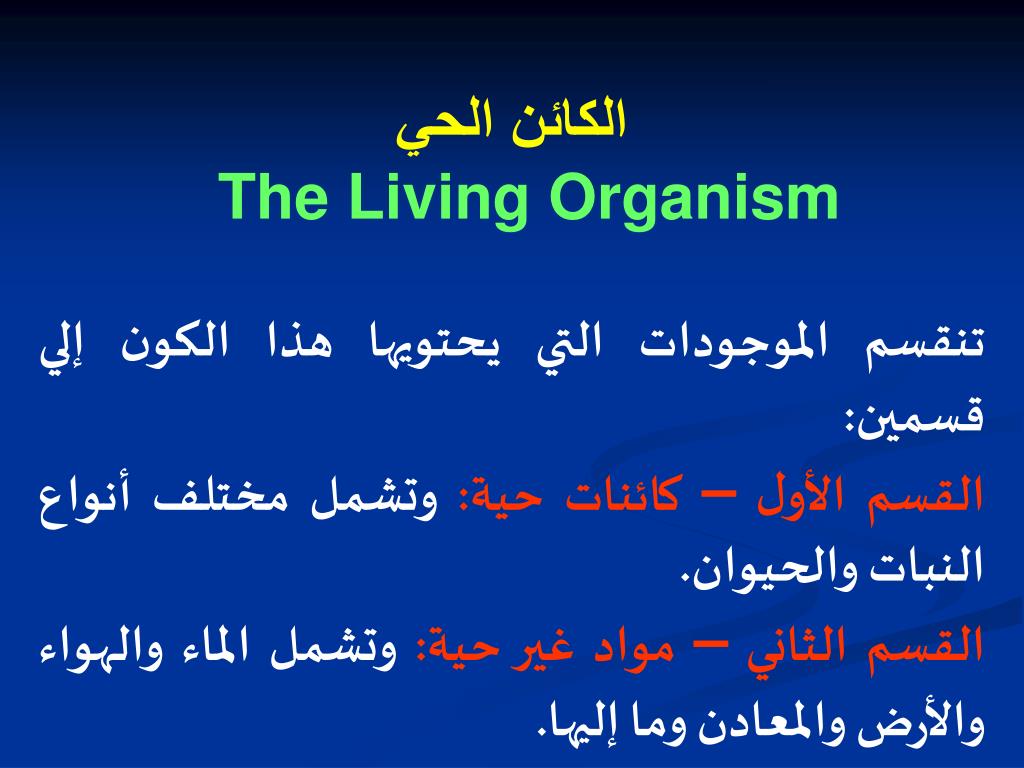 الكائن الحي
The Living Organism

تنقسم الموجودات التي يحتويها هذا الكون إلي قسمين:

القسم الأول – كائنات حية: وتشمل مختلف أنواع النبات والحيوان.

القسم الثاني – مواد غير حية: وتشمل الماء والهواء والأرض والمعادن وما إليها.